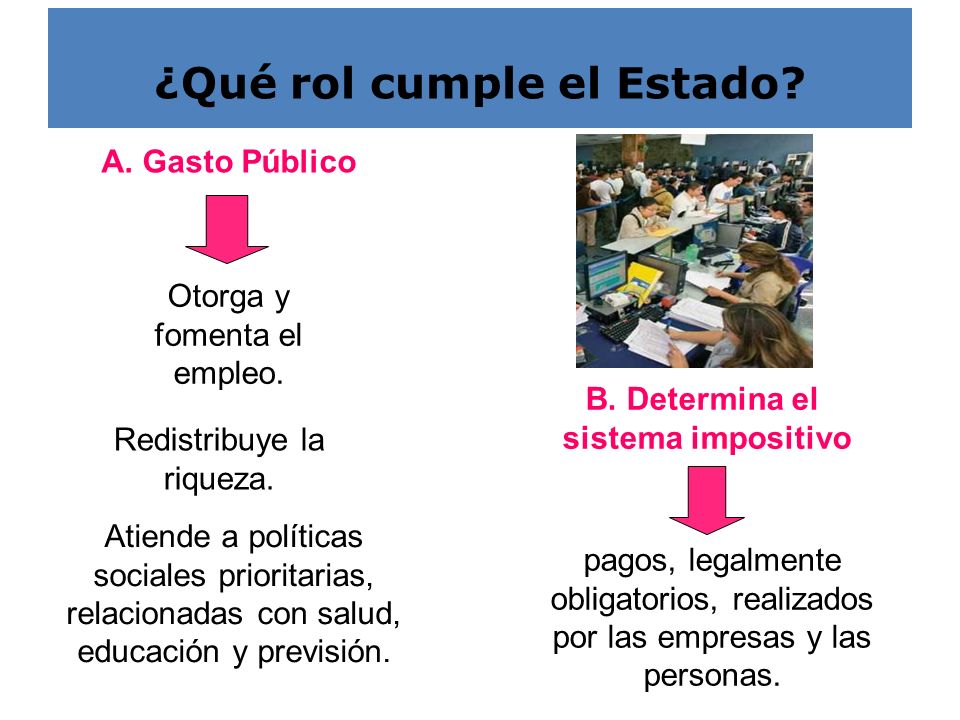 ¿Qué rol cumple el Estado?

A. Gasto Público

Otorga y fomenta el empleo.

Redistribuye la riqueza.

Atiende a políticas sociales prioritarias, relacionadas con salud, educación y previsión.

B. Determina el sistema impositivo

pagos, legalmente obligatorios, realizados por las empresas y las personas.